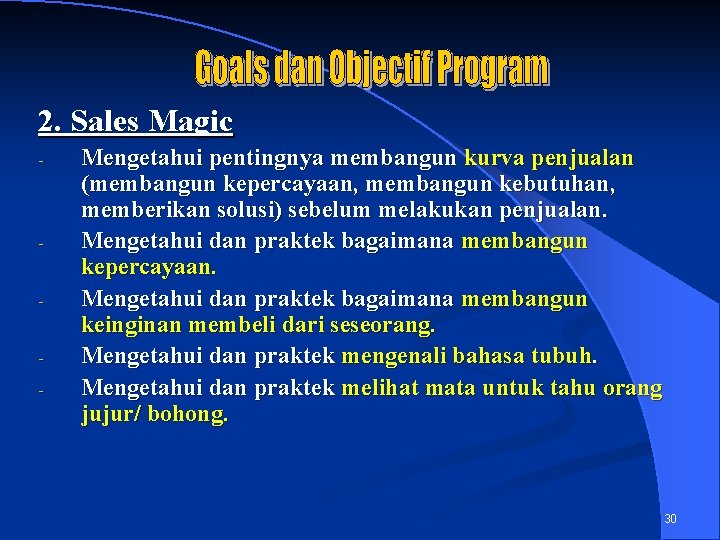 Goals dan Objectif Program

2. Sales Magic

- Mengetahui pentingnya membangun kurva penjualan (membangun kepercayaan, membangun kebutuhan, memberikan solusi) sebelum melakukan penjualan.
- Mengetahui dan praktek bagaimana membangun kepercayaan.
- Mengetahui dan praktek bagaimana membangun keinginan membeli dari seseorang.
- Mengetahui dan praktek mengenali bahasa tubuh.
- Mengetahui dan praktek melihat mata untuk tahu orang jujur/ bohong.

30